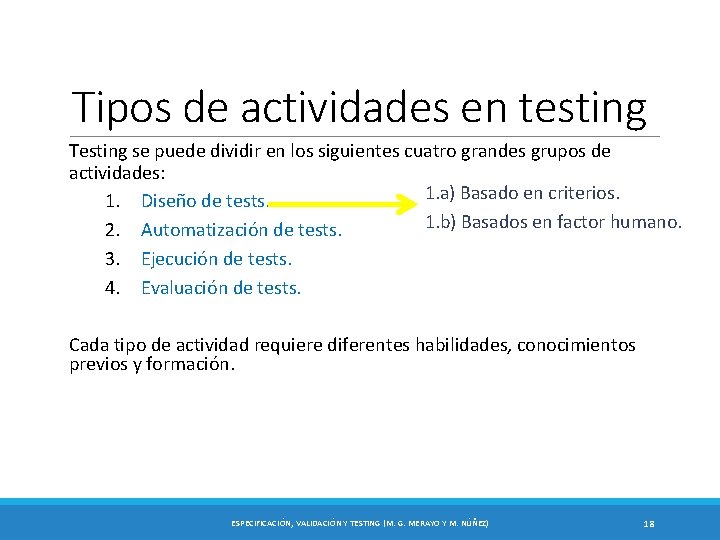 Tipos de actividades en testing

Testing se puede dividir en los siguientes cuatro grandes grupos de actividades:

1. Diseño de tests.
2. Automatización de tests.
3. Ejecución de tests.
4. Evaluación de tests.

1.a) Basado en criterios.
1.b) Basados en factor humano.

Cada tipo de actividad requiere diferentes habilidades, conocimientos previos y formación.

ESPECIFICACIÓN, VALIDACIÓN Y TESTING (M. G. MERAYO Y M. NÚÑEZ)

18